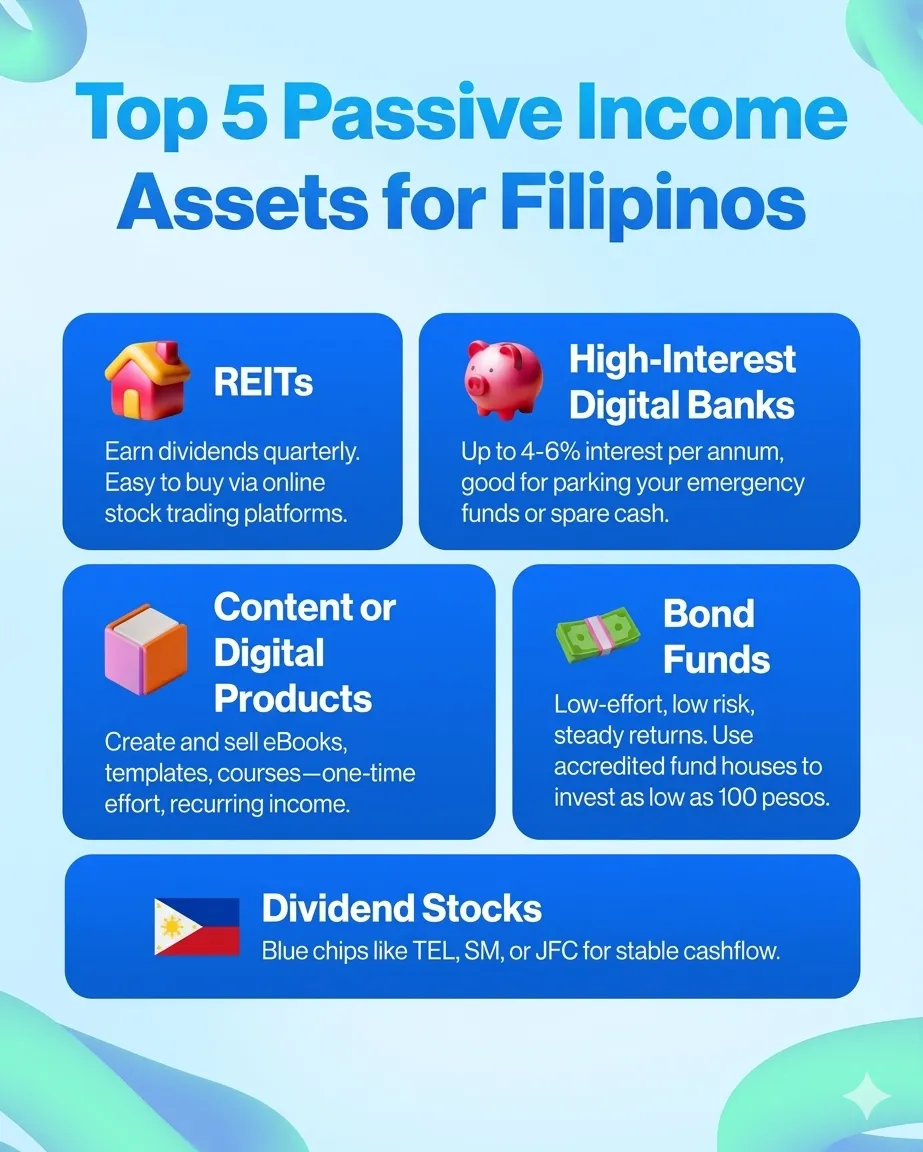 Top 5 Passive Income Assets for Filipinos

REITs
Earn dividends quarterly. Easy to buy via online stock trading platforms.

High-Interest Digital Banks
Up to 4-6% interest per annum, good for parking your emergency funds or spare cash.

Content or Digital Products
Create and sell eBooks, templates, courses—one-time effort, recurring income.

Bond Funds
Low-effort, low risk, steady returns. Use accredited fund houses to invest as low as 100 pesos.

Dividend Stocks
Blue chips like TEL, SM, or JFC for stable cashflow.